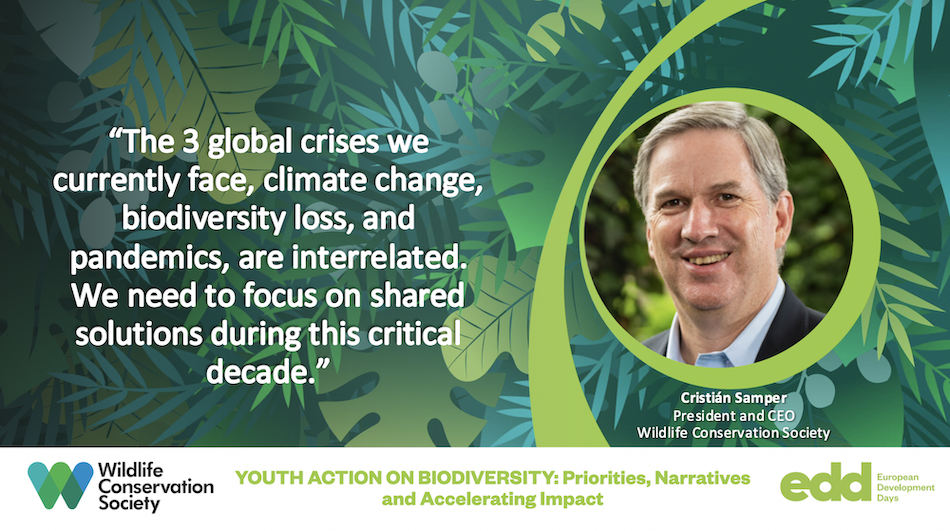 “The 3 global crises we currently face, climate change, biodiversity loss, and pandemics, are interrelated. We need to focus on shared solutions during this critical decade.”

Cristián Samper
President and CEO
Wildlife Conservation Society

Wildlife Conservation Society

YOUTH ACTION ON BIODIVERSITY: Priorities, Narratives and Accelerating Impact

edd European Development Days